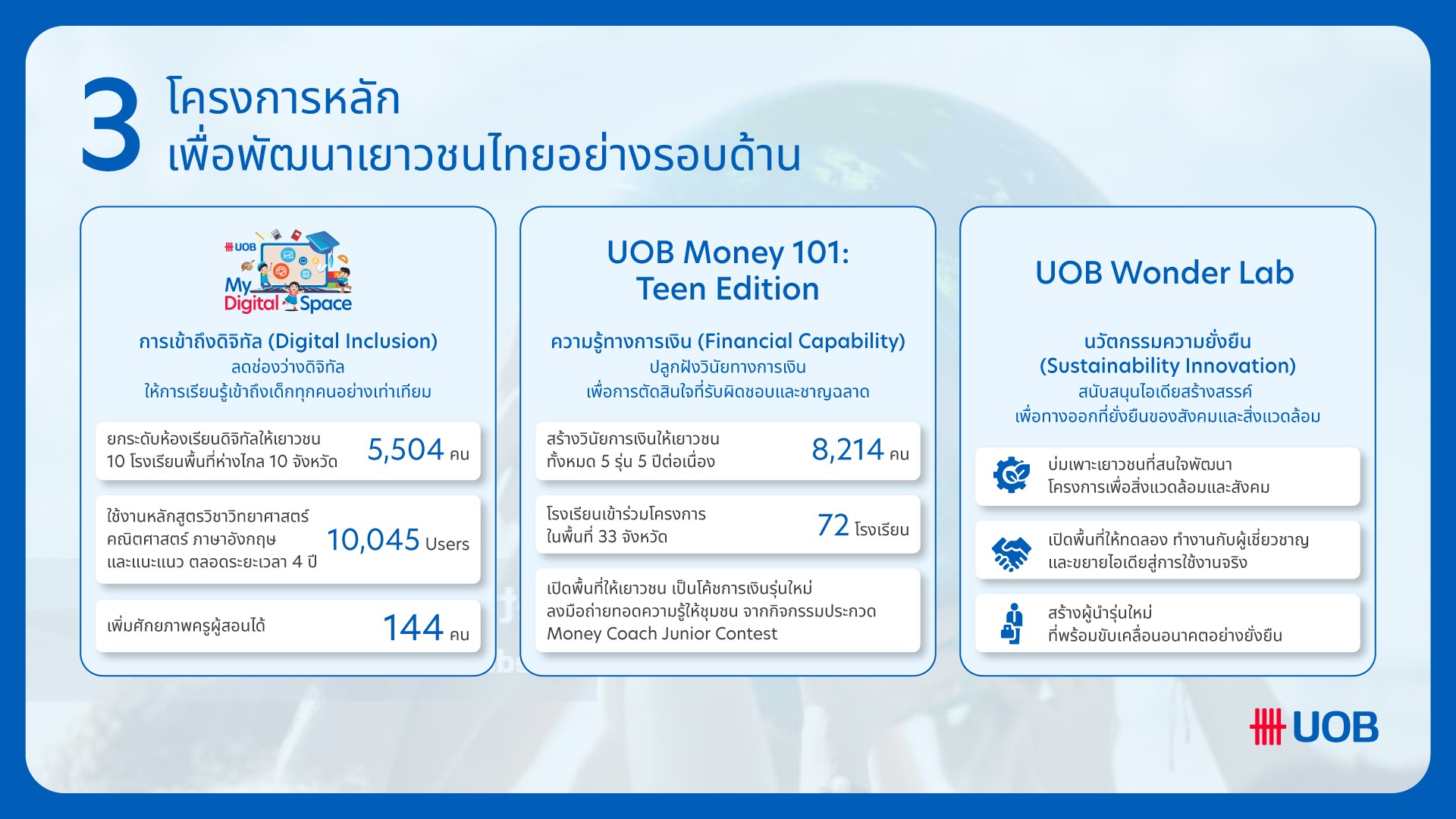 3 โครงการหลัก
เพื่อพัฒนาเยาวชนไทยอย่างรอบด้าน

UOB
My Digital Space

การเข้าถึงดิจิทัล (Digital Inclusion)
ลดช่องว่างดิจิทัล
ให้การเรียนรู้เข้าถึงเด็กทุกคนอย่างเท่าเทียม

ยกระดับห้องเรียนดิจิทัลให้เยาวชน 10 โรงเรียนพื้นที่ห่างไกล 10 จังหวัด 5,504 คน

ใช้งานหลักสูตรวิชาวิทยาศาสตร์ คณิตศาสตร์ ภาษาอังกฤษ และแนะแนว ตลอดระยะเวลา 4 ปี 10,045 Users

เพิ่มศักยภาพครูผู้สอนได้ 144 คน

UOB Money 101:
Teen Edition

ความรู้ทางการเงิน (Financial Capability)
ปลูกฝังวินัยทางการเงิน
เพื่อการตัดสินใจที่รับผิดชอบและชาญฉลาด

สร้างวินัยการเงินให้เยาวชน ทั้งหมด 5 รุ่น 5 ปีต่อเนื่อง 8,214 คน

โรงเรียนเข้าร่วมโครงการ ในพื้นที่ 33 จังหวัด 72 โรงเรียน

เปิดพื้นที่ให้เยาวชน เป็นโค้ชการเงินรุ่นใหม่ ลงมือถ่ายทอดความรู้ให้ชุมชน จากกิจกรรมประกวด Money Coach Junior Contest

UOB Wonder Lab

นวัตกรรมความยั่งยืน
(Sustainability Innovation)
สนับสนุนไอเดียสร้างสรรค์
เพื่อทางออกที่ยั่งยืนของสังคมและสิ่งแวดล้อม

บ่มเพาะเยาวชนที่สนใจพัฒนา โครงการเพื่อสิ่งแวดล้อมและสังคม

เปิดพื้นที่ให้ทดลอง ทำงานกับผู้เชี่ยวชาญ และขยายไอเดียสู่การใช้งานจริง

สร้างผู้นำรุ่นใหม่ ที่พร้อมขับเคลื่อนอนาคตอย่างยั่งยืน

UOB